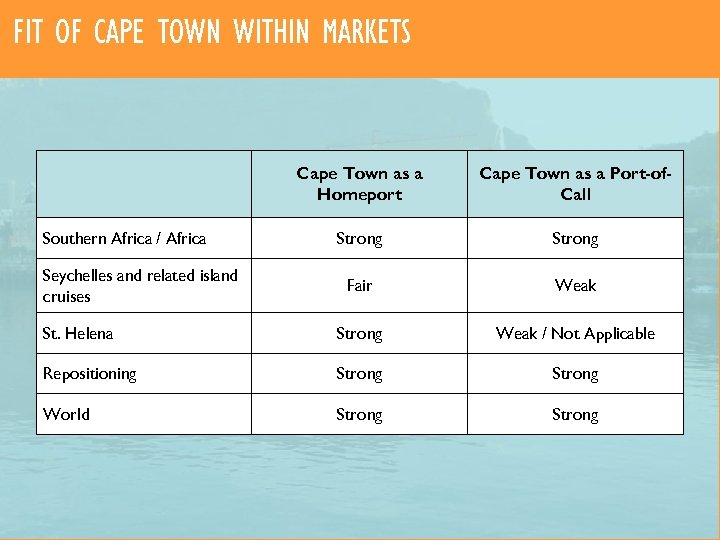 FIT OF CAPE TOWN WITHIN MARKETS

| | Cape Town as a Homeport | Cape Town as a Port-of-Call |
|---|---|---|
| Southern Africa / Africa | Strong | Strong |
| Seychelles and related island cruises | Fair | Weak |
| St. Helena | Strong | Weak / Not Applicable |
| Repositioning | Strong | Strong |
| World | Strong | Strong |